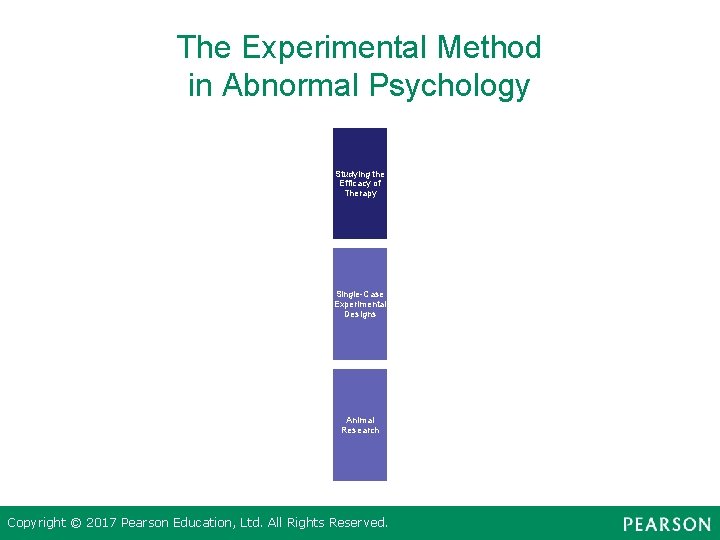 The Experimental Method in Abnormal Psychology

Studying the Efficacy of Therapy

Single-Case Experimental Designs

Animal Research

Copyright © 2017 Pearson Education, Ltd. All Rights Reserved.

PEARSON